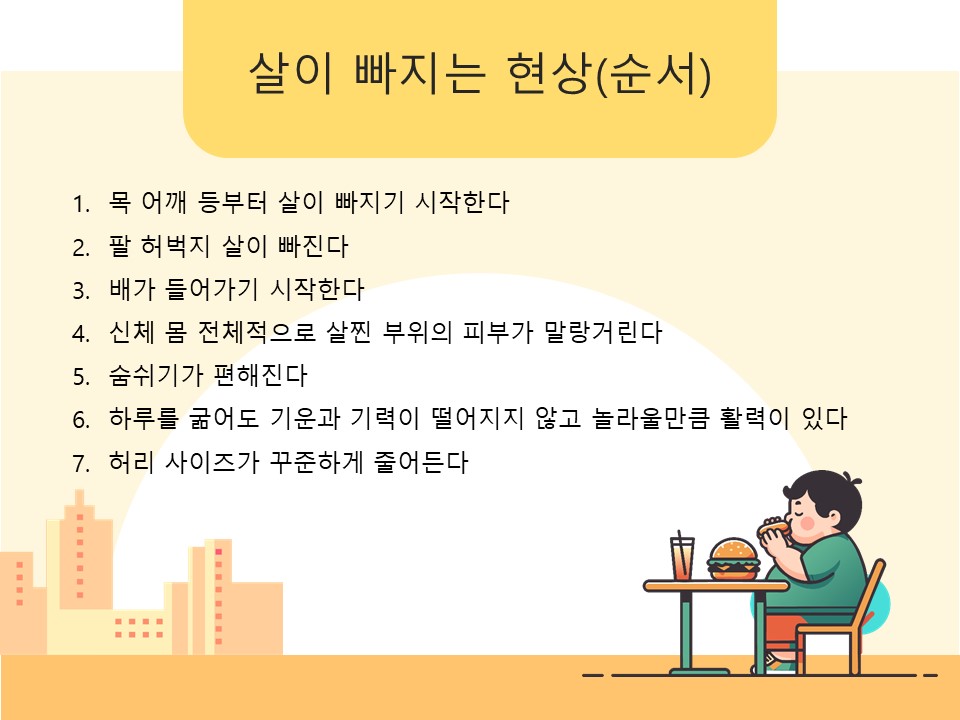 살이 빠지는 현상(순서)

1. 목 어깨 등부터 살이 빠지기 시작한다
2. 팔 허벅지 살이 빠진다
3. 배가 들어가기 시작한다
4. 신체 몸 전체적으로 살찐 부위의 피부가 말랑거린다
5. 숨쉬기가 편해진다
6. 하루를 굶어도 기운과 기력이 떨어지지 않고 놀라울만큼 활력이 있다
7. 허리 사이즈가 꾸준하게 줄어든다